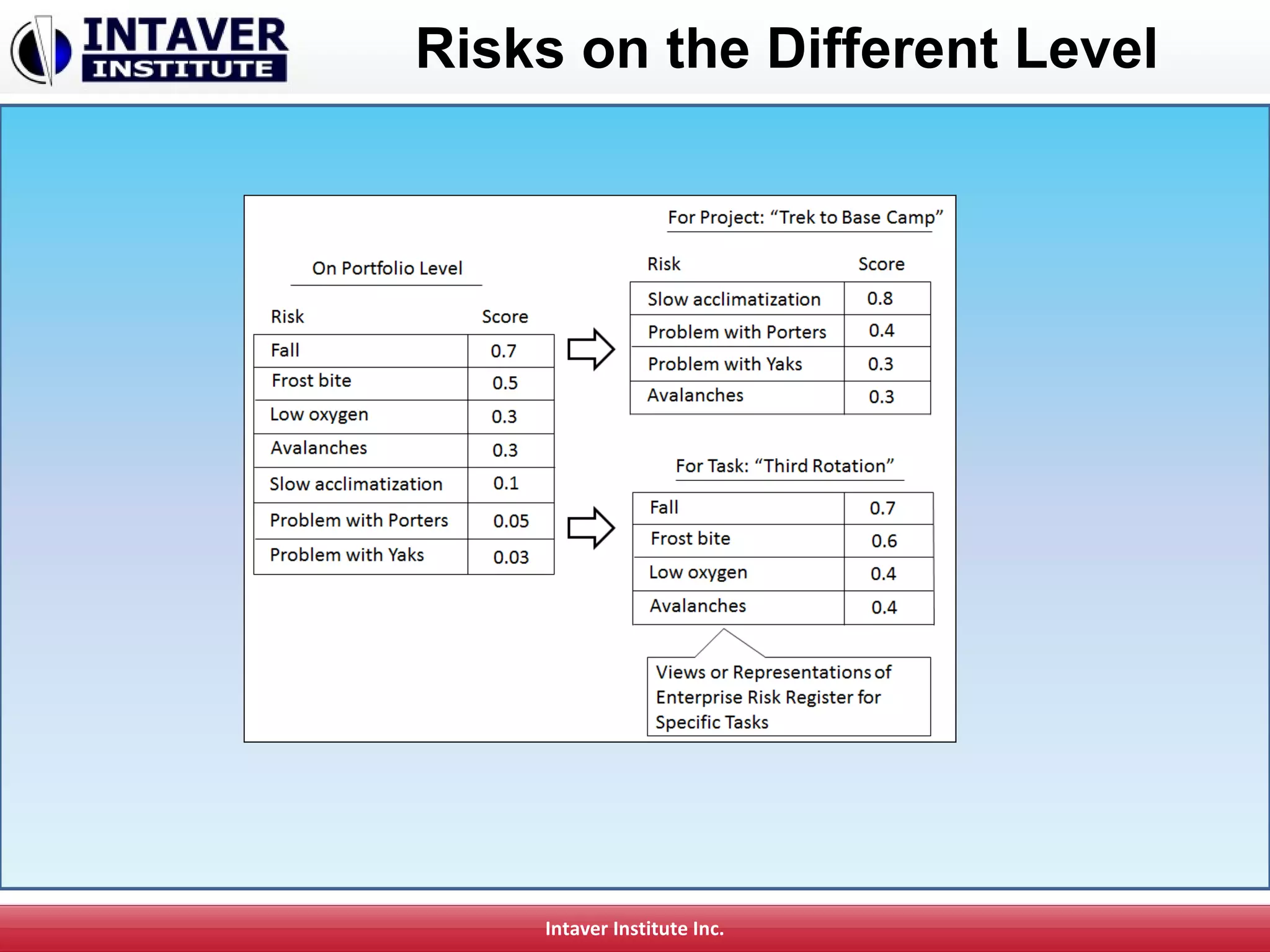 INTAVER INSTITUTE

Risks on the Different Level

On Portfolio Level

| Risk | Score |
|---|---|
| Fall | 0.7 |
| Frost bite | 0.5 |
| Low oxygen | 0.3 |
| Avalanches | 0.3 |
| Slow acclimatization | 0.1 |
| Problem with Porters | 0.05 |
| Problem with Yaks | 0.03 |

For Project: “Trek to Base Camp”

| Risk | Score |
|---|---|
| Slow acclimatization | 0.8 |
| Problem with Porters | 0.4 |
| Problem with Yaks | 0.3 |
| Avalanches | 0.3 |

For Task: “Third Rotation”

| | |
|---|---|
| Fall | 0.7 |
| Frost bite | 0.6 |
| Low oxygen | 0.4 |
| Avalanches | 0.4 |

Views or Representations of Enterprise Risk Register for Specific Tasks

Intaver Institute Inc.